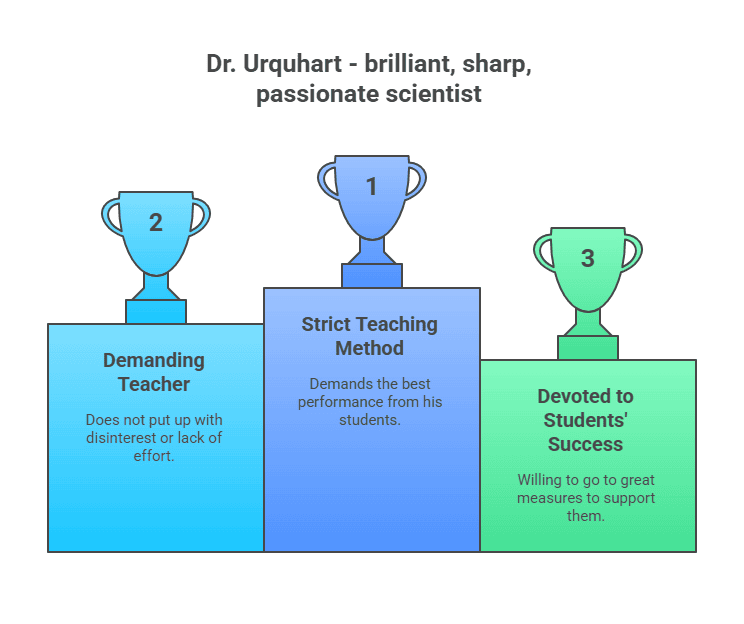 Dr. Urquhart - brilliant, sharp, passionate scientist

2

Demanding Teacher

Does not put up with disinterest or lack of effort.

1

Strict Teaching Method

Demands the best performance from his students.

3

Devoted to Students' Success

Willing to go to great measures to support them.